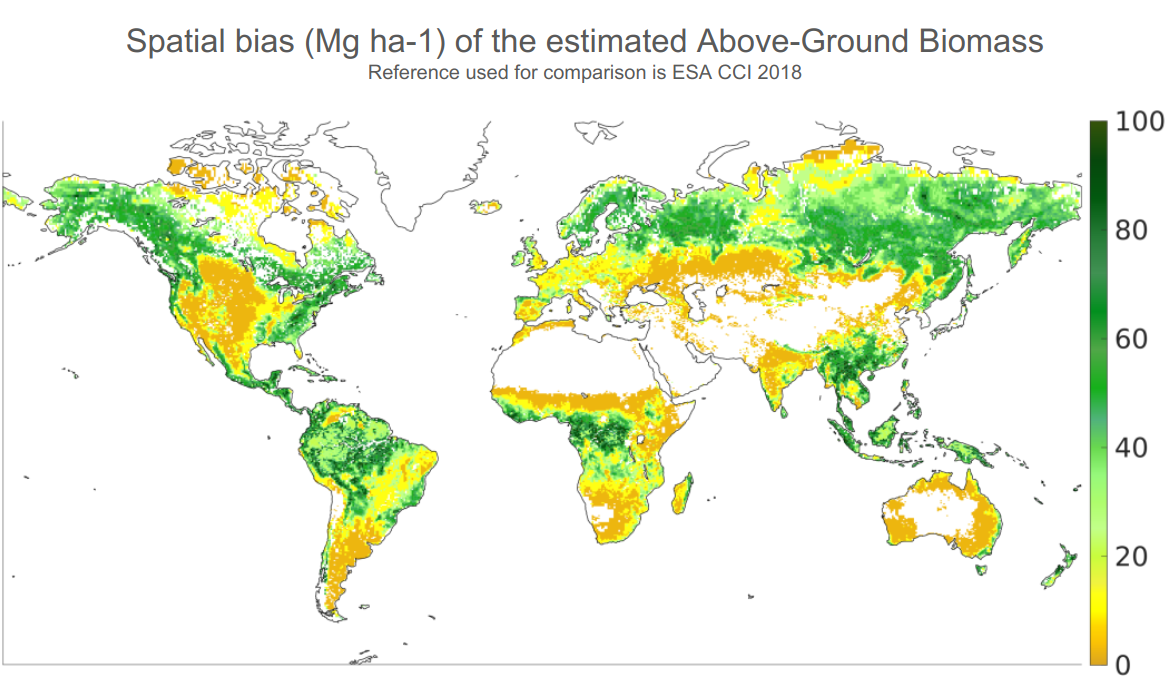 Spatial bias (Mg ha-1) of the estimated Above-Ground Biomass
Reference used for comparison is ESA CCI 2018

100
80
60
40
20
0